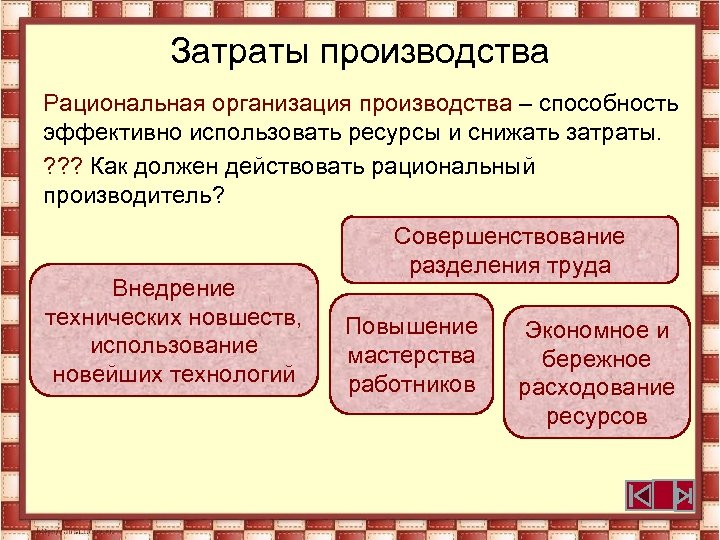 Затраты производства

Рациональная организация производства – способность эффективно использовать ресурсы и снижать затраты.

??? Как должен действовать рациональный производитель?

Совершенствование разделения труда

Внедрение технических новшеств, использование новейших технологий

Повышение мастерства работников

Экономное и бережное расходование ресурсов